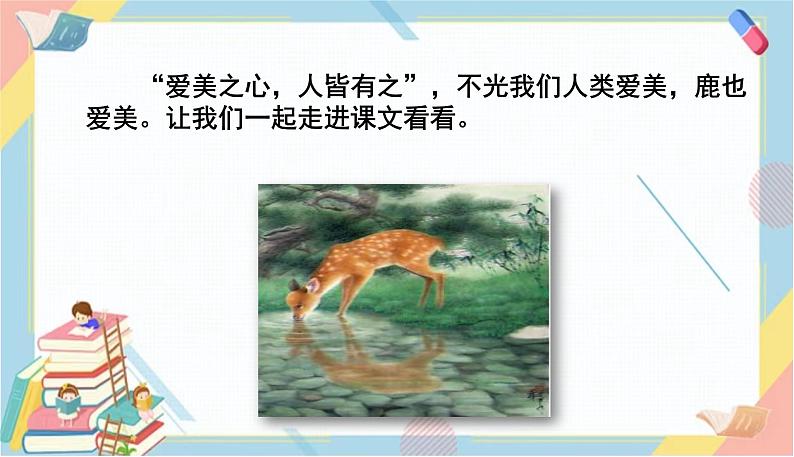 “爱美之心，人皆有之”，不光我们人类爱美，鹿也爱美。让我们一起走进课文看看。